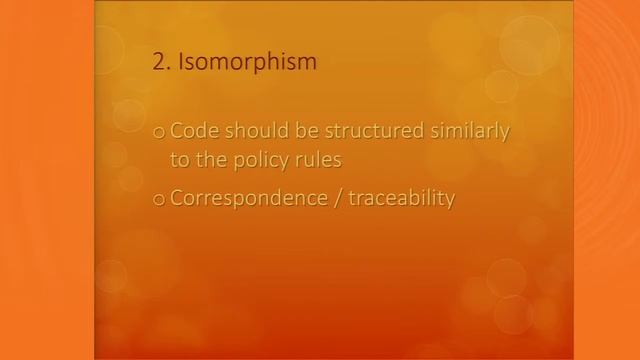 2. Isomorphism

o Code should be structured similarly to the policy rules

o Correspondence / traceability